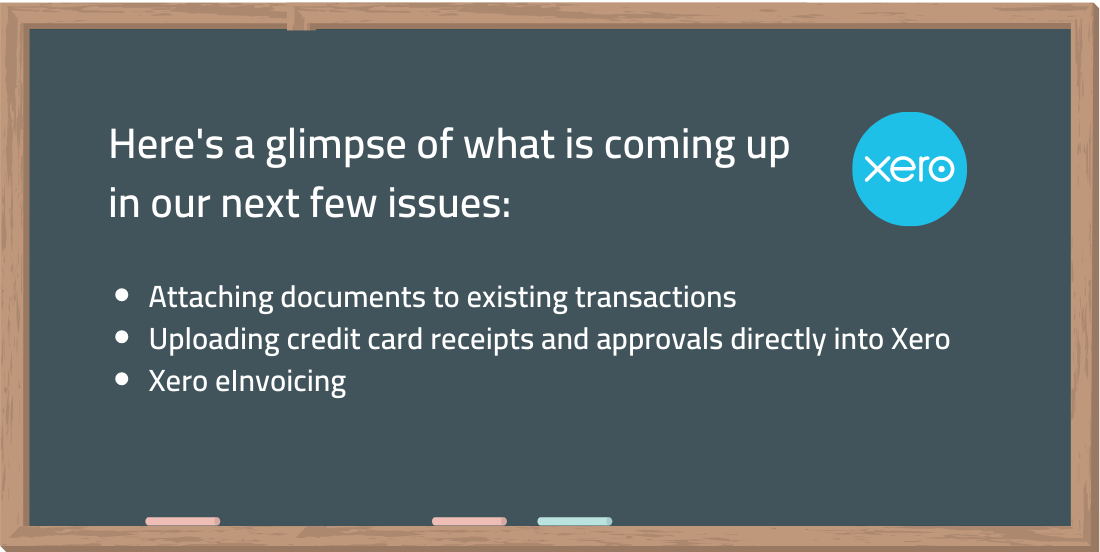 Here's a glimpse of what is coming up in our next few issues:

xero

- Attaching documents to existing transactions
- Uploading credit card receipts and approvals directly into Xero
- Xero eInvoicing